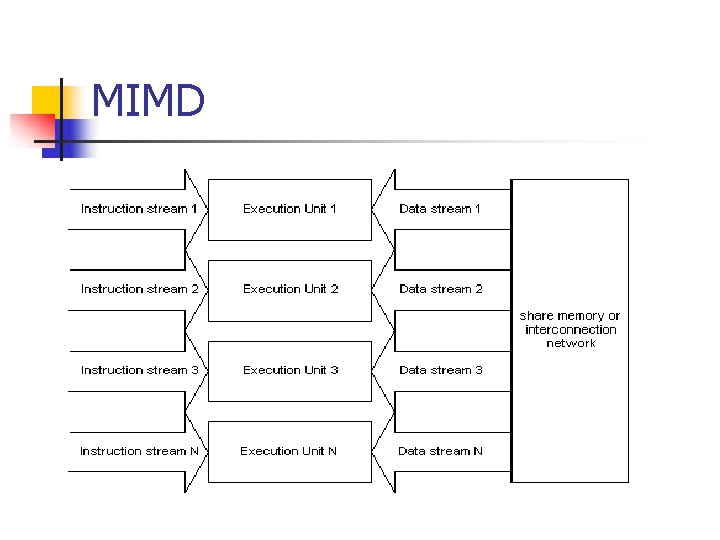 MIMD

Instruction stream 1
Execution Unit 1
Data stream 1

Instruction stream 2
Execution Unit 2
Data stream 2

Instruction stream 3
Execution Unit 3
Data stream 3

Instruction stream N
Execution Unit N
Data stream N

share memory or interconnection network